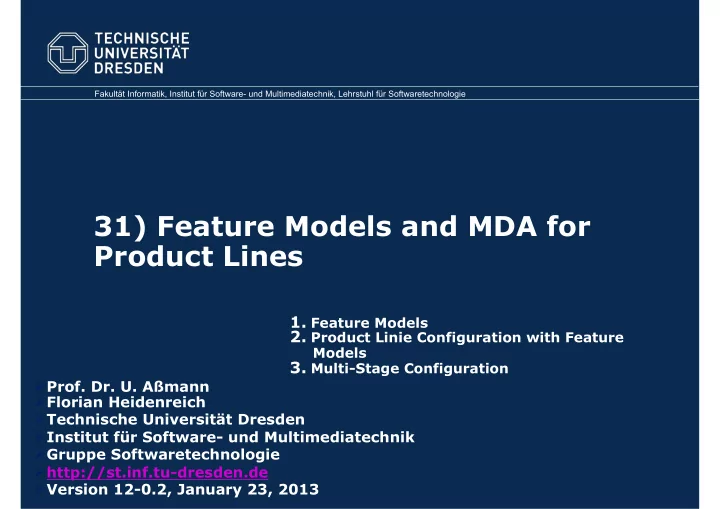 TECHNISCHE UNIVERSITÄT DRESDEN

Fakultät Informatik, Institut für Software- und Multimediatechnik, Lehrstuhl für Softwaretechnologie

31) Feature Models and MDA for Product Lines

1. Feature Models
2. Product Linie Configuration with Feature Models
3. Multi-Stage Configuration

Prof. Dr. U. Aßmann
Florian Heidenreich
Technische Universität Dresden
Institut für Software- und Multimediatechnik
Gruppe Softwaretechnologie
http://st.inf.tu-dresden.de
Version 12-0.2, January 23, 2013